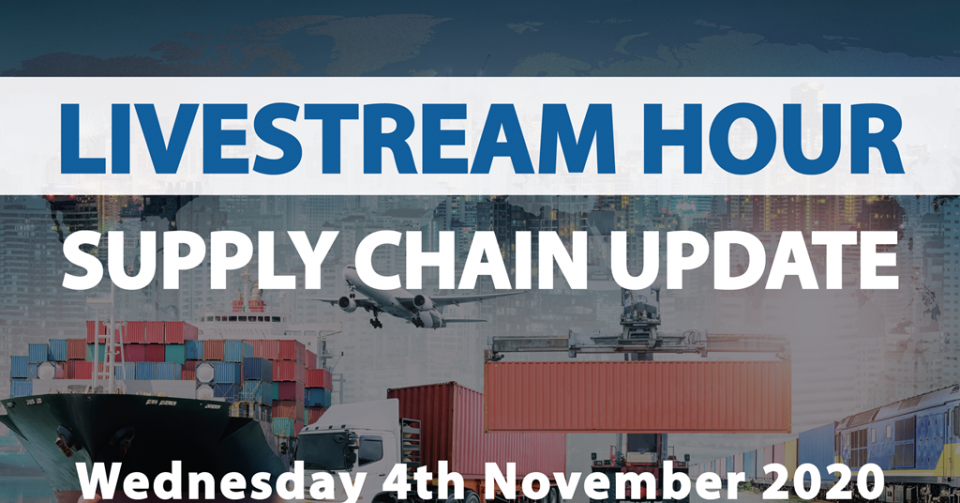 LIVESTREAM HOUR
SUPPLY CHAIN UPDATE
Wednesday 4th November 2020